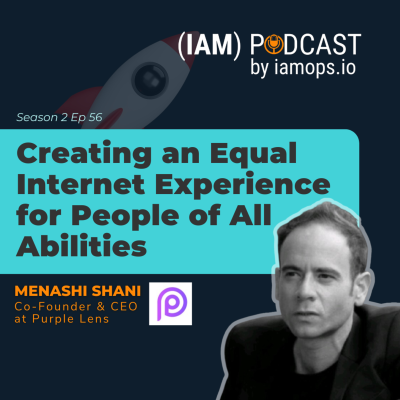 (IAM) PODCAST
by iamops.io

Season 2 Ep 56

Creating an Equal Internet Experience for People of All Abilities

MENASHI SHANI
Co-Founder & CEO at Purple Lens